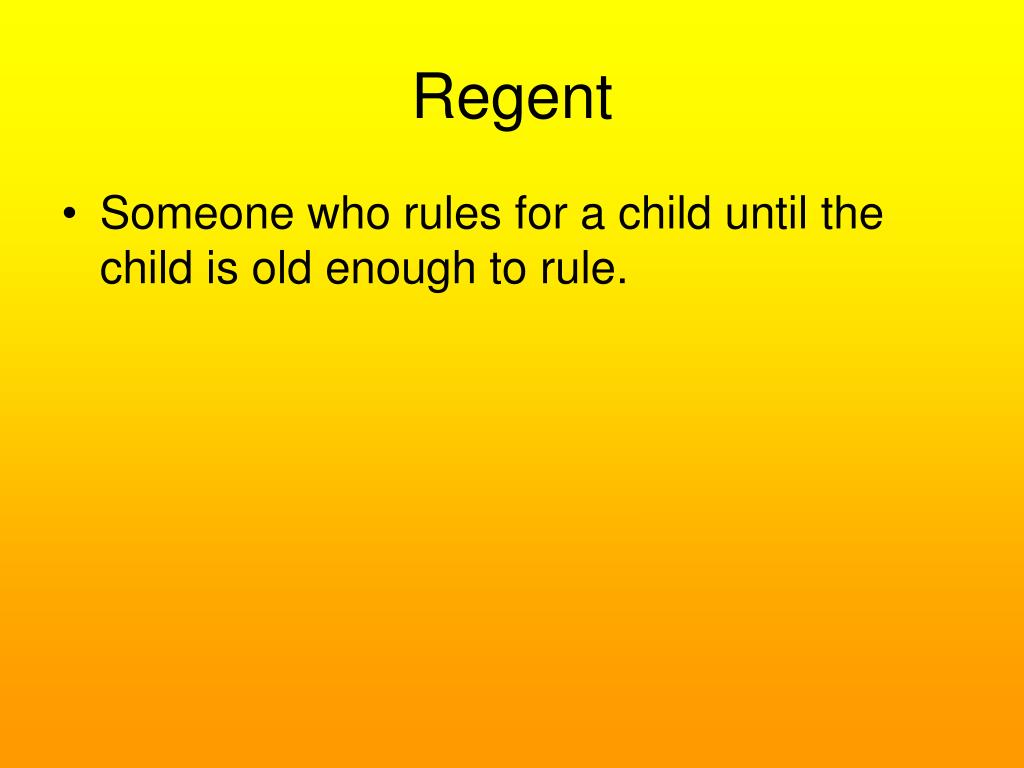 Regent

• Someone who rules for a child until the child is old enough to rule.